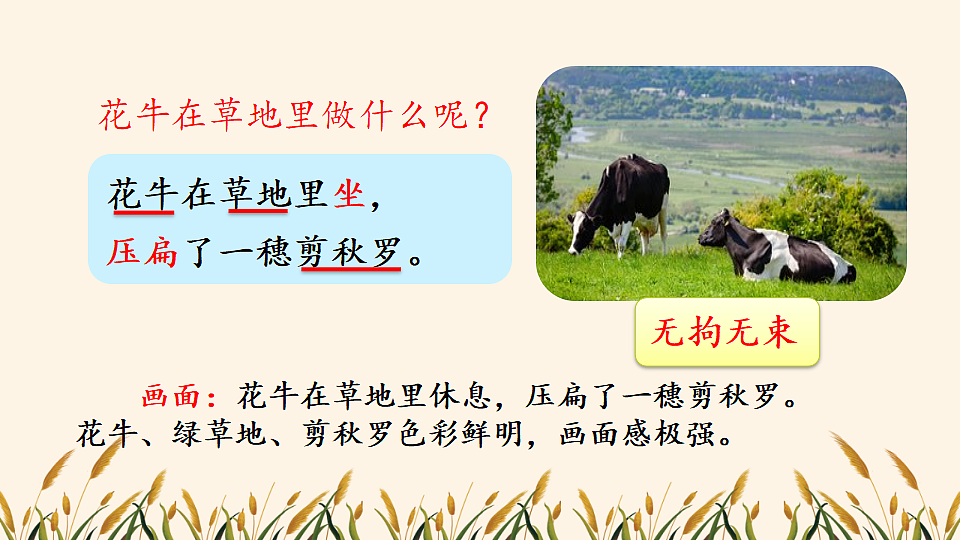 花牛在草地里做什么呢？

花牛在草地里坐，
压扁了一穗剪秋罗。

无拘无束

画面：花牛在草地里休息，压扁了一穗剪秋罗。花牛、绿草地、剪秋罗色彩鲜明，画面感极强。